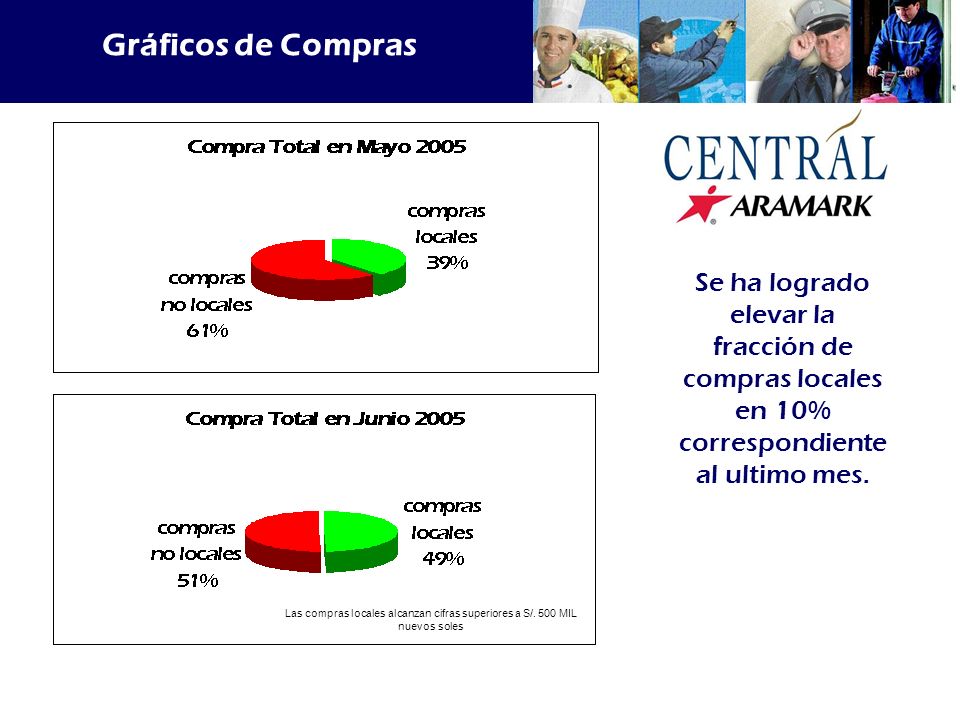 Gráficos de Compras

Compra Total en Mayo 2005

compras locales 39%

compras no locales 61%

Compra Total en Junio 2005

compras locales 49%

compras no locales 51%

Las compras locales alcanzan cifras superiores a S/. 500 MIL nuevos soles

CENTRAL
ARAMARK

Se ha logrado elevar la fracción de compras locales en 10% correspondiente al ultimo mes.